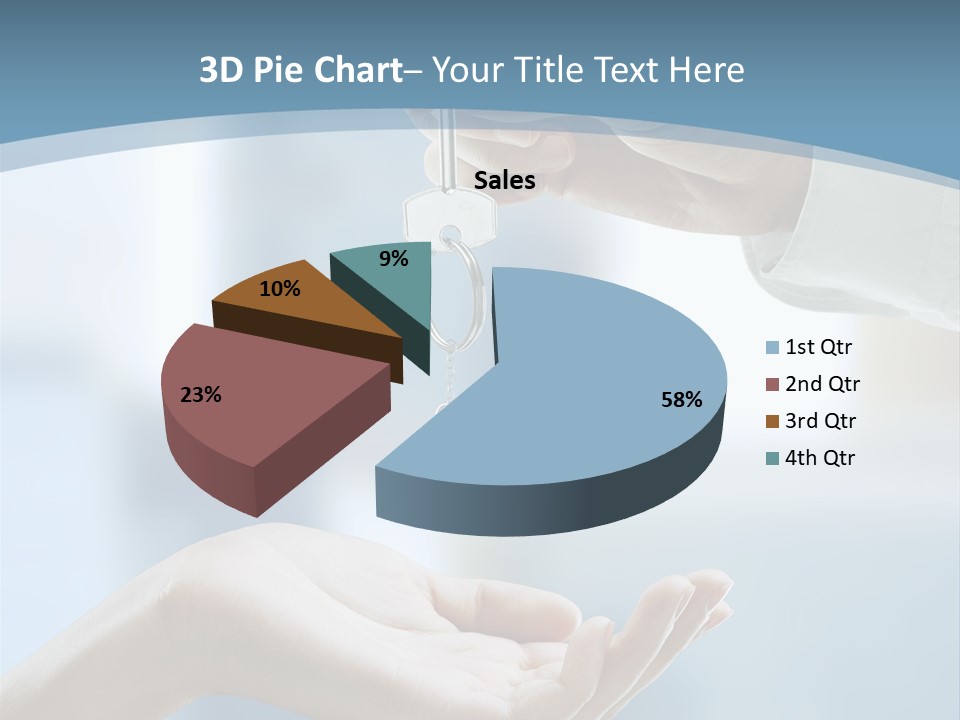 3D Pie Chart– Your Title Text Here

Sales

9%

10%

23%

58%

1st Qtr
2nd Qtr
3rd Qtr
4th Qtr